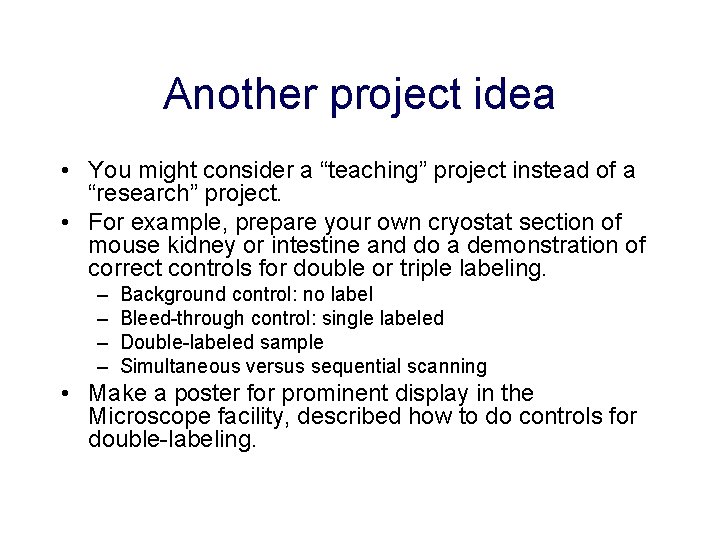 Another project idea

• You might consider a “teaching” project instead of a “research” project.
• For example, prepare your own cryostat section of mouse kidney or intestine and do a demonstration of correct controls for double or triple labeling.
– Background control: no label
– Bleed-through control: single labeled
– Double-labeled sample
– Simultaneous versus sequential scanning
• Make a poster for prominent display in the Microscope facility, described how to do controls for double-labeling.